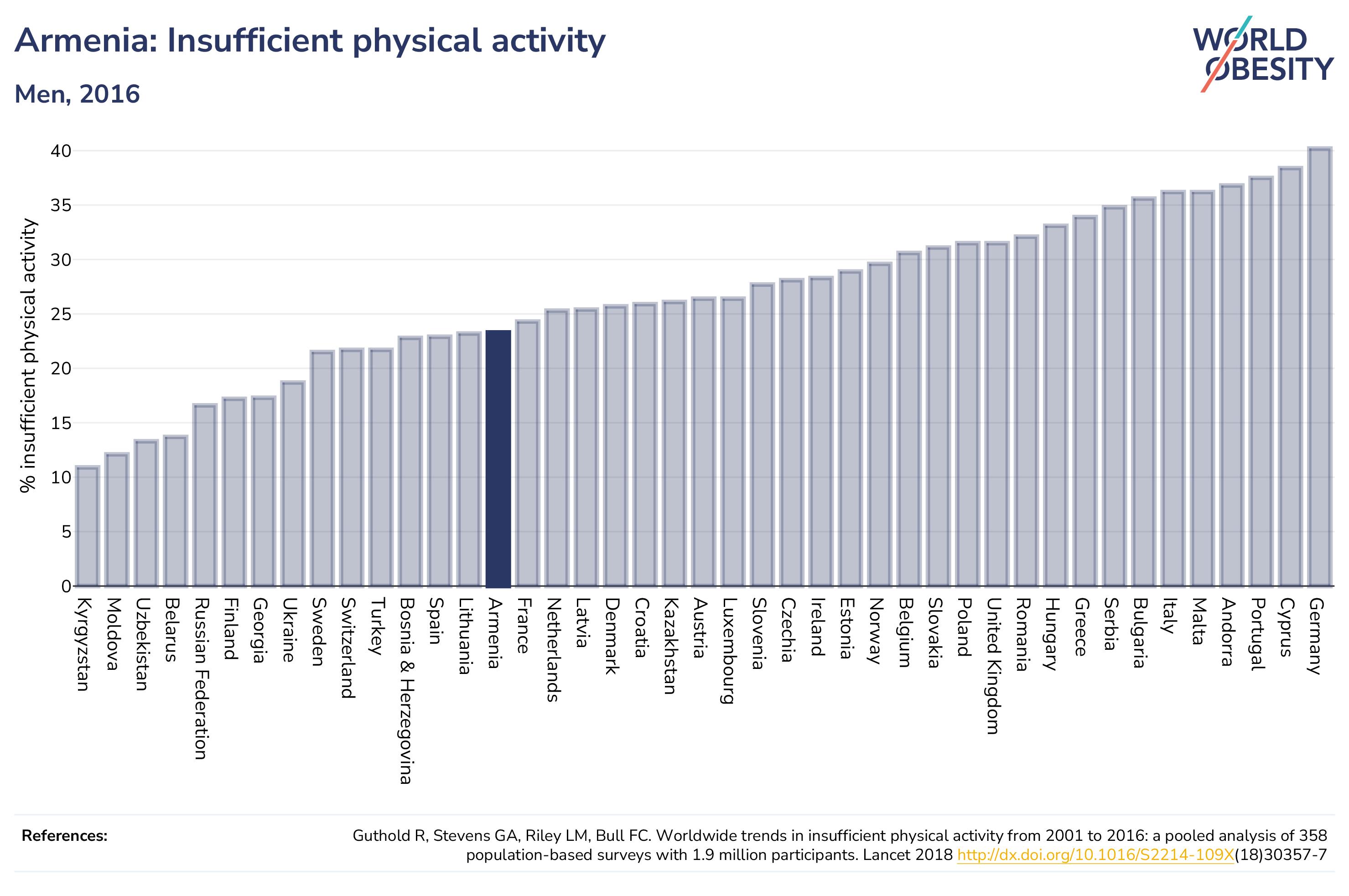 Armenia: Insufficient physical activity

Men, 2016

WORLD OBESITY

% insufficient physical activity

40
35
30
25
20
15
10
5
0

Kyrgyzstan
Moldova
Uzbekistan
Belarus
Russian Federation
Finland
Georgia
Ukraine
Sweden
Switzerland
Turkey
Bosnia & Herzegovina
Spain
Lithuania
Armenia
France
Netherlands
Latvia
Denmark
Croatia
Kazakhstan
Austria
Luxembourg
Slovenia
Czechia
Ireland
Estonia
Norway
Belgium
Slovakia
Poland
United Kingdom
Romania
Hungary
Greece
Serbia
Bulgaria
Italy
Malta
Andorra
Portugal
Cyprus
Germany

References:

Guthold R, Stevens GA, Riley LM, Bull FC. Worldwide trends in insufficient physical activity from 2001 to 2016: a pooled analysis of 358 population-based surveys with 1.9 million participants. Lancet 2018 http://dx.doi.org/10.1016/S2214-109X(18)30357-7